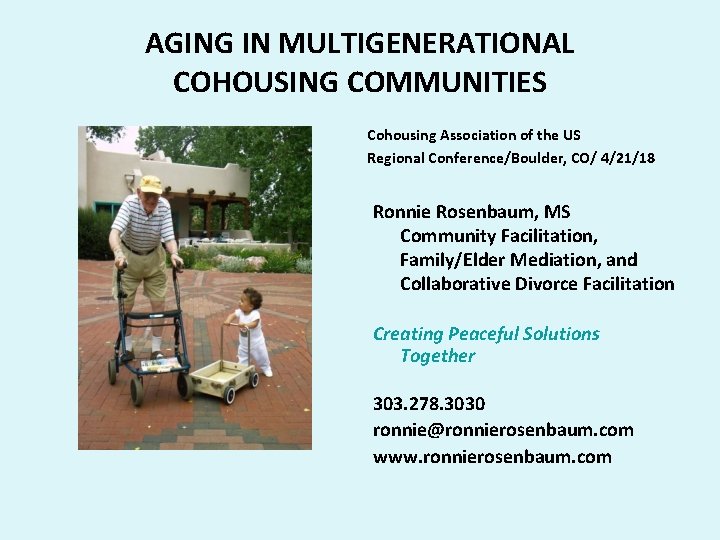 AGING IN MULTIGENERATIONAL COHOUSING COMMUNITIES

Cohousing Association of the US
Regional Conference/Boulder, CO/ 4/21/18

Ronnie Rosenbaum, MS
Community Facilitation,
Family/Elder Mediation, and
Collaborative Divorce Facilitation

Creating Peaceful Solutions Together

303.278.3030
ronnie@ronnierosenbaum.com
www.ronnierosenbaum.com